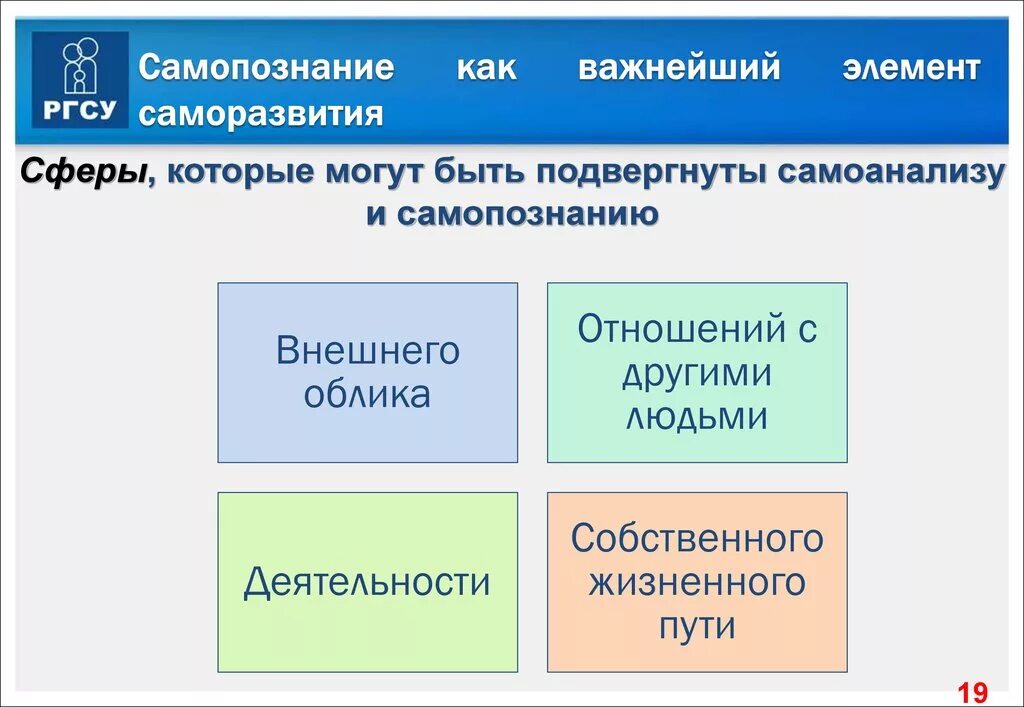 РГСУ

Самопознание как важнейший элемент саморазвития

Сферы, которые могут быть подвергнуты самоанализу и самопознанию

Внешнего облика

Отношений с другими людьми

Деятельности

Собственного жизненного пути

19